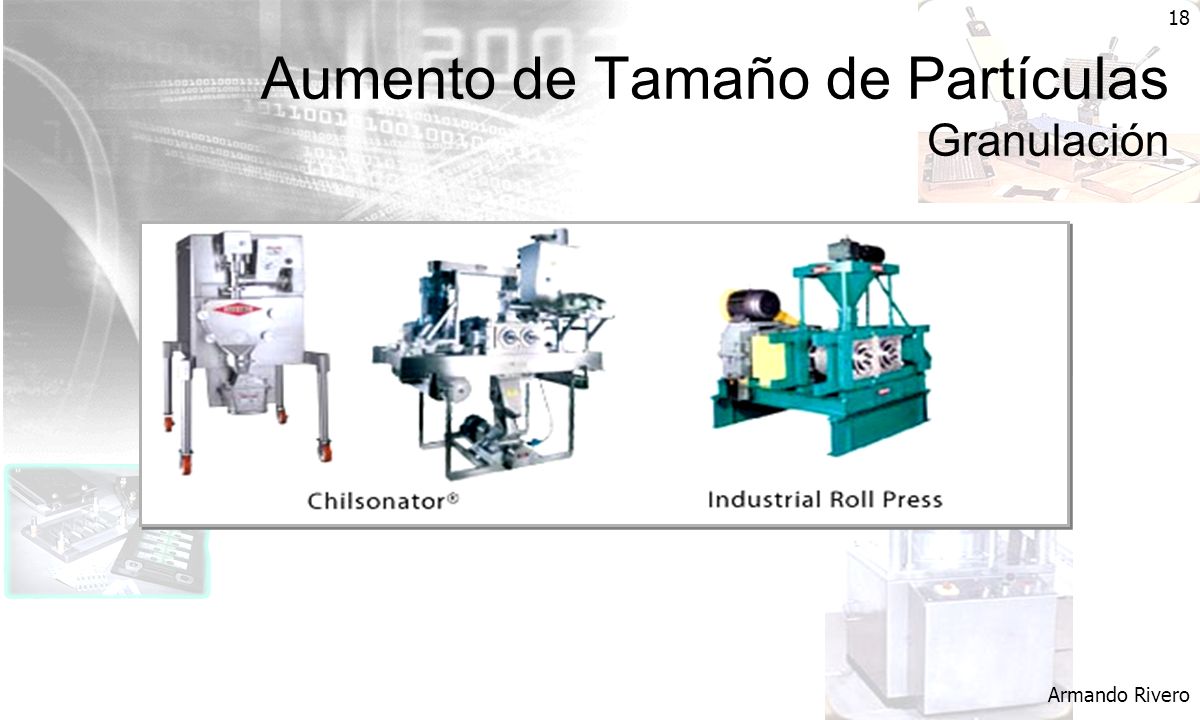 18

Aumento de Tamaño de Partículas
Granulación

Chilsonator®

Industrial Roll Press

Armando Rivero